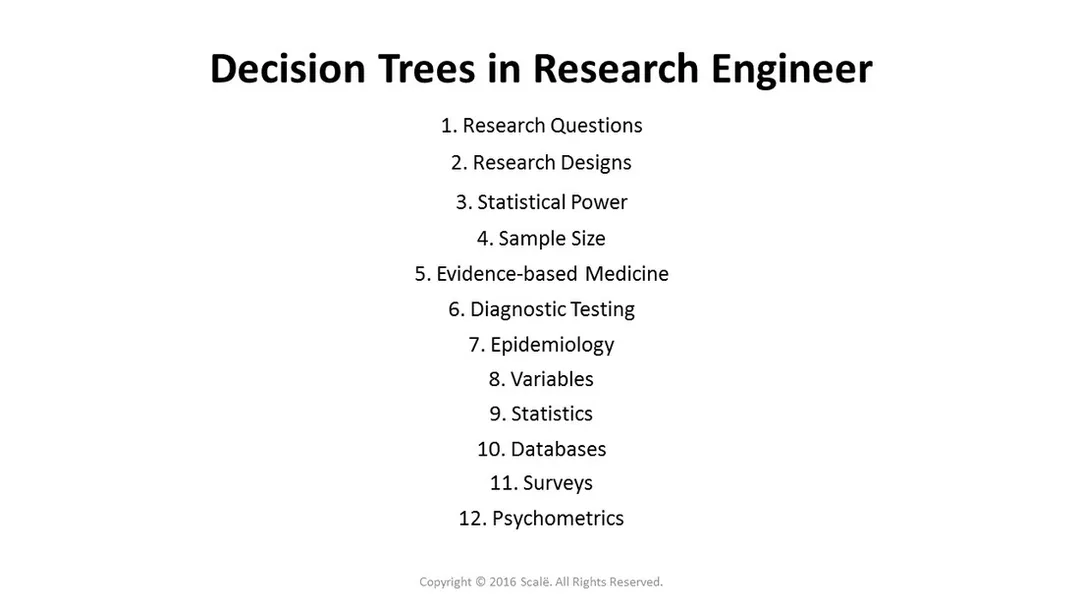 Decision Trees in Research Engineer

1. Research Questions
2. Research Designs
3. Statistical Power
4. Sample Size
5. Evidence-based Medicine
6. Diagnostic Testing
7. Epidemiology
8. Variables
9. Statistics
10. Databases
11. Surveys
12. Psychometrics

Copyright © 2016 Scalë. All Rights Reserved.